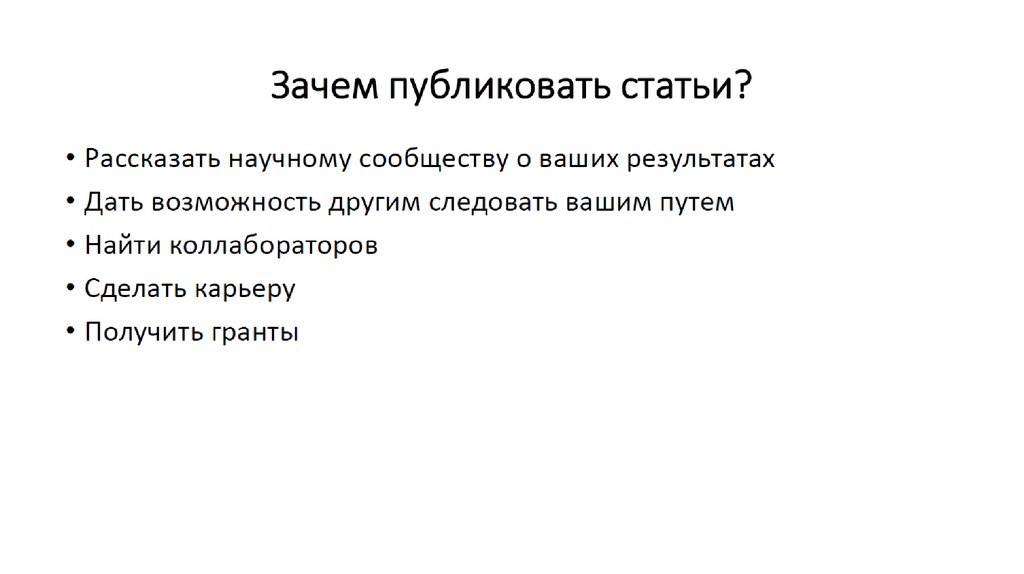 Зачем публиковать статьи?

• Рассказать научному сообществу о ваших результатах
• Дать возможность другим следовать вашим путем
• Найти коллабораторов
• Сделать карьеру
• Получить гранты